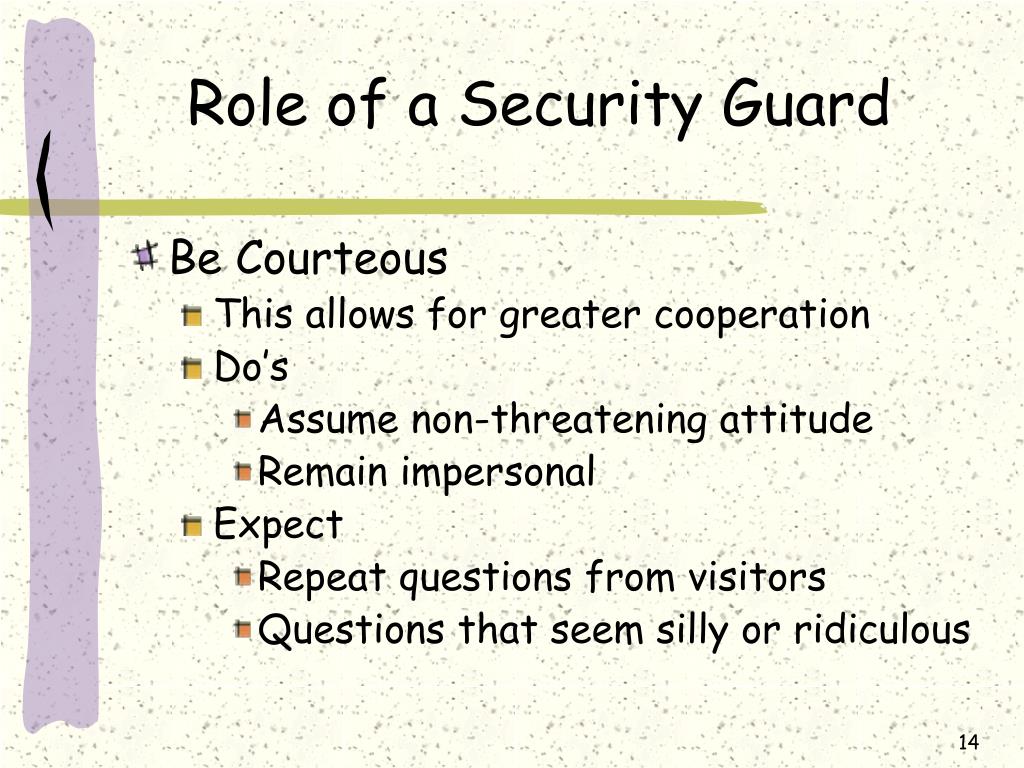 Role of a Security Guard

Be Courteous
This allows for greater cooperation
Do’s
Assume non-threatening attitude
Remain impersonal
Expect
Repeat questions from visitors
Questions that seem silly or ridiculous

14